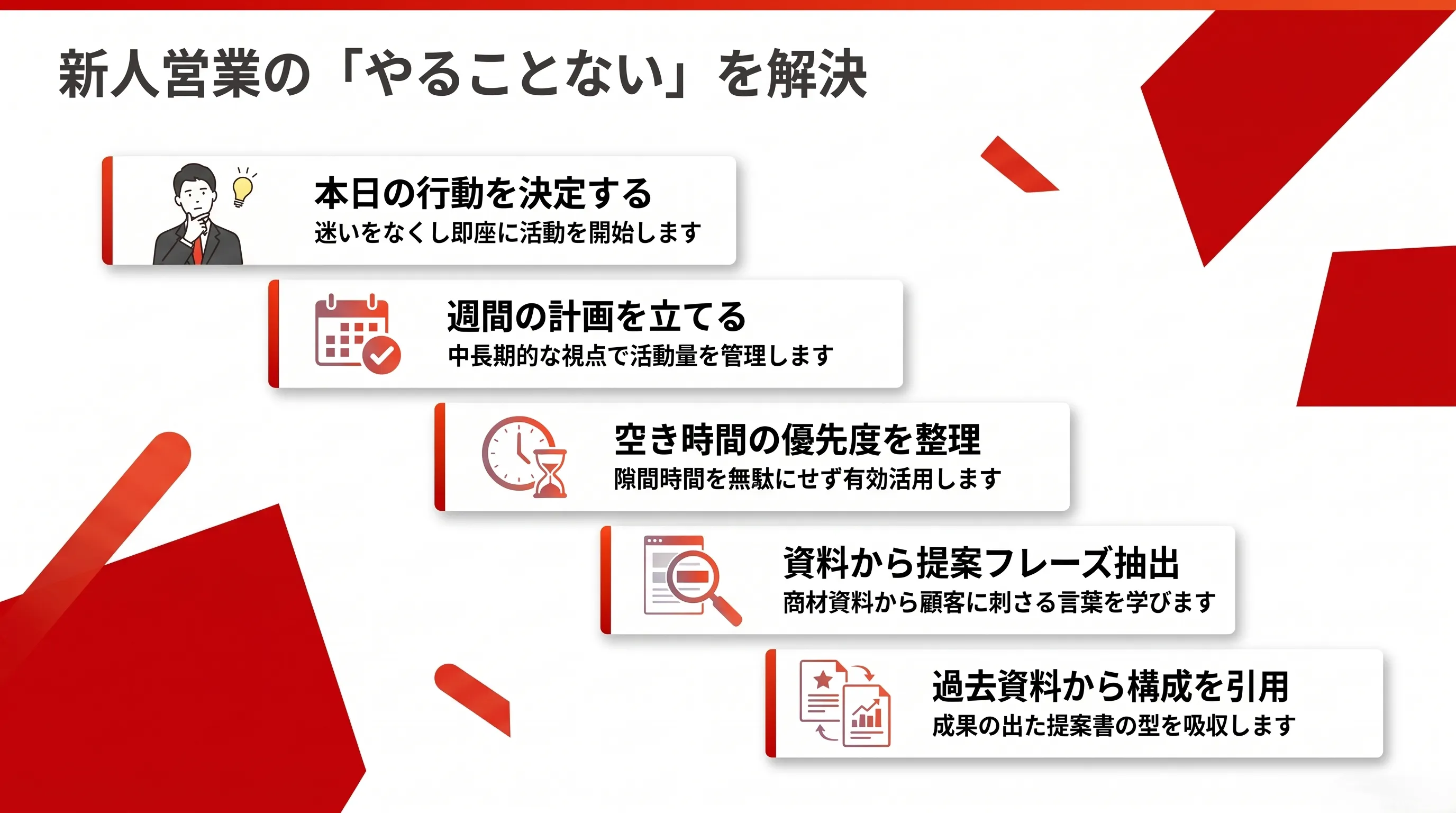 新人営業の「やることない」を解決

本日の行動を決定する
迷いをなくし即座に活動を開始します

週間の計画を立てる
中長期的な視点で活動量を管理します

空き時間の優先度を整理
隙間時間を無駄にせず有効活用します

資料から提案フレーズ抽出
商材資料から顧客に刺さる言葉を学びます

過去資料から構成を引用
成果の出た提案書の型を吸収します